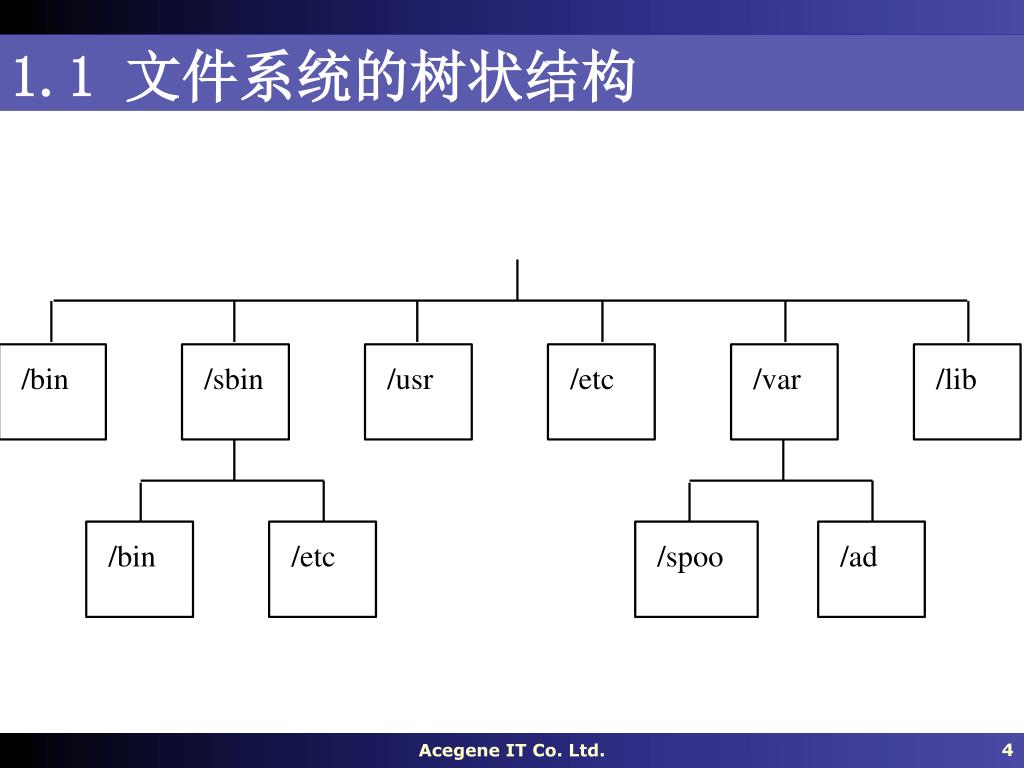 1.1 文件系统的树状结构

/bin
/sbin
/usr
/etc
/var
/lib
/bin
/etc
/spoo
/ad

Acegene IT Co. Ltd.
4